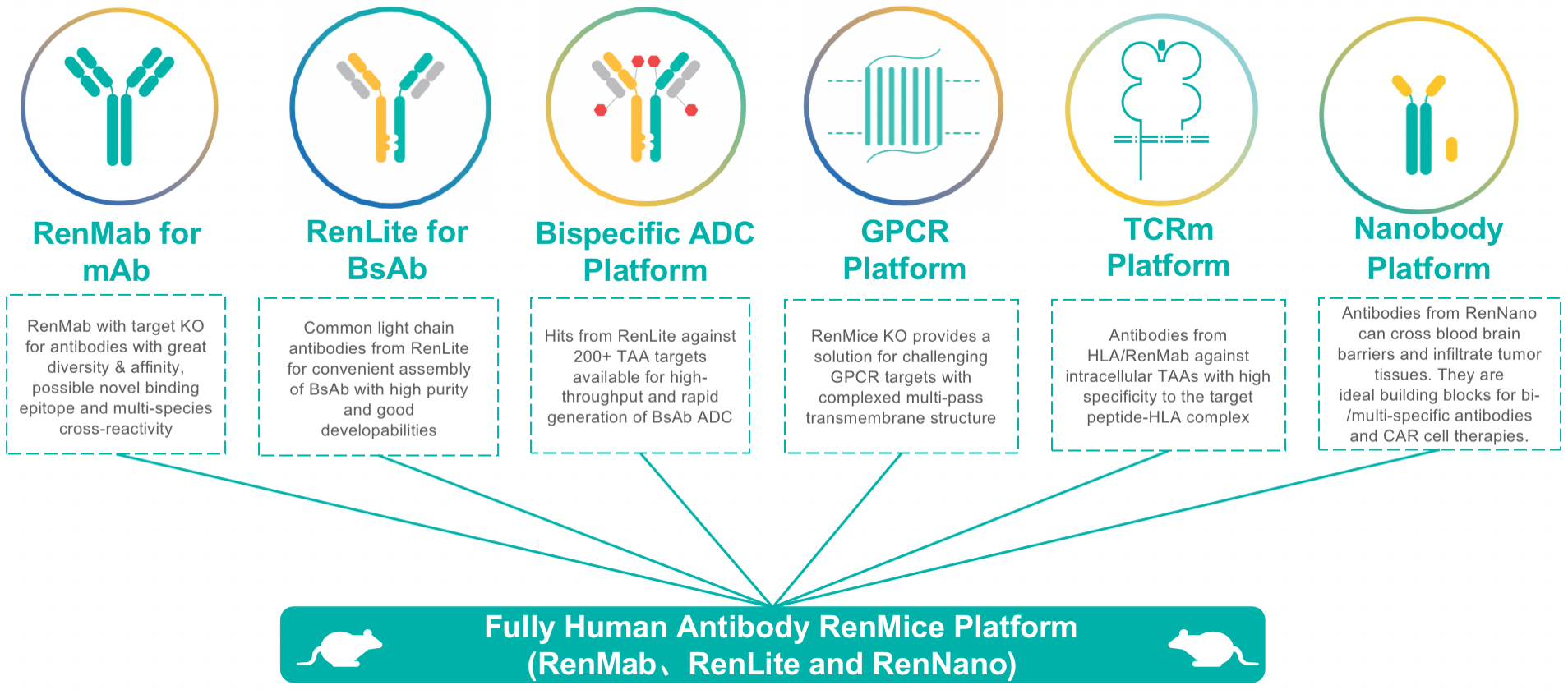 RenMab for mAb

RenMab with target KO for antibodies with great diversity & affinity, possible novel binding epitope and multi-species cross-reactivity

RenLite for BsAb

Common light chain antibodies from RenLite for convenient assembly of BsAb with high purity and good developabilities

Bispecific ADC Platform

Hits from RenLite against 200+ TAA targets available for high-throughput and rapid generation of BsAb ADC

GPCR Platform

RenMice KO provides a solution for challenging GPCR targets with complexed multi-pass transmembrane structure

TCRm Platform

Antibodies from HLA/RenMab against intracellular TAAs with high specificity to the target peptide-HLA complex

Nanobody Platform

Antibodies from RenNano can cross blood brain barriers and infiltrate tumor tissues. They are ideal building blocks for bi-/multi-specific antibodies and CAR cell therapies.

Fully Human Antibody RenMice Platform
(RenMab、RenLite and RenNano)